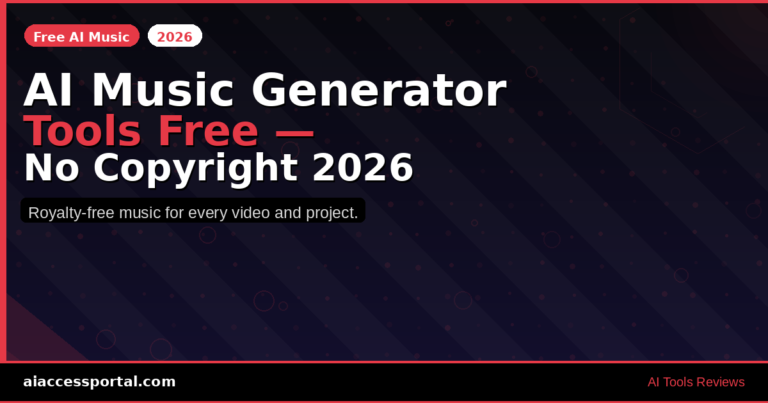 Free AI Music 2026

AI Music Generator Tools Free — No Copyright 2026

Royalty-free music for every video and project.

aiaccessportal.com

AI Tools Reviews